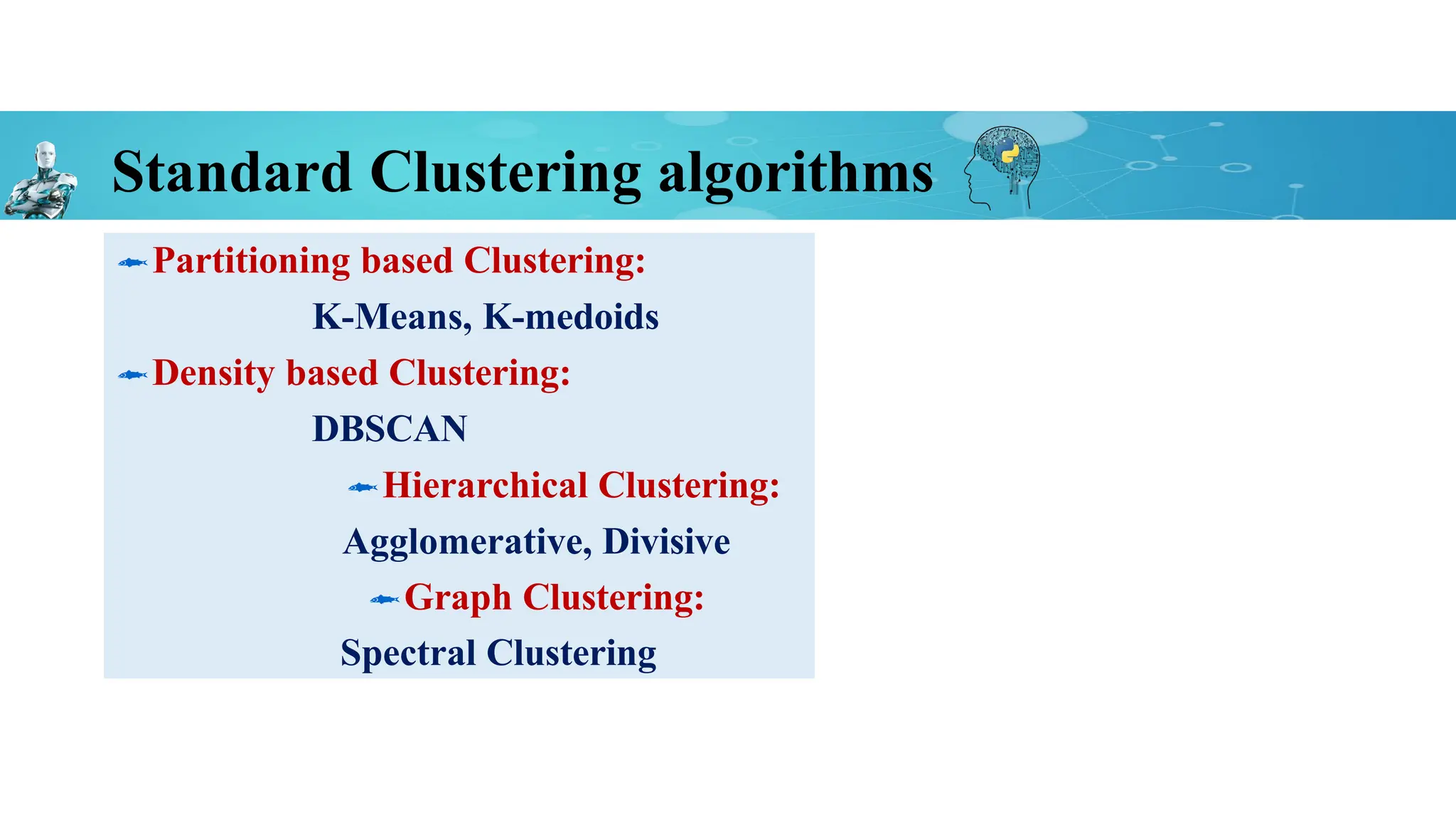 Standard Clustering algorithms

Partitioning based Clustering:

K-Means, K-medoids

Density based Clustering:

DBSCAN

Hierarchical Clustering:

Agglomerative, Divisive

Graph Clustering:

Spectral Clustering